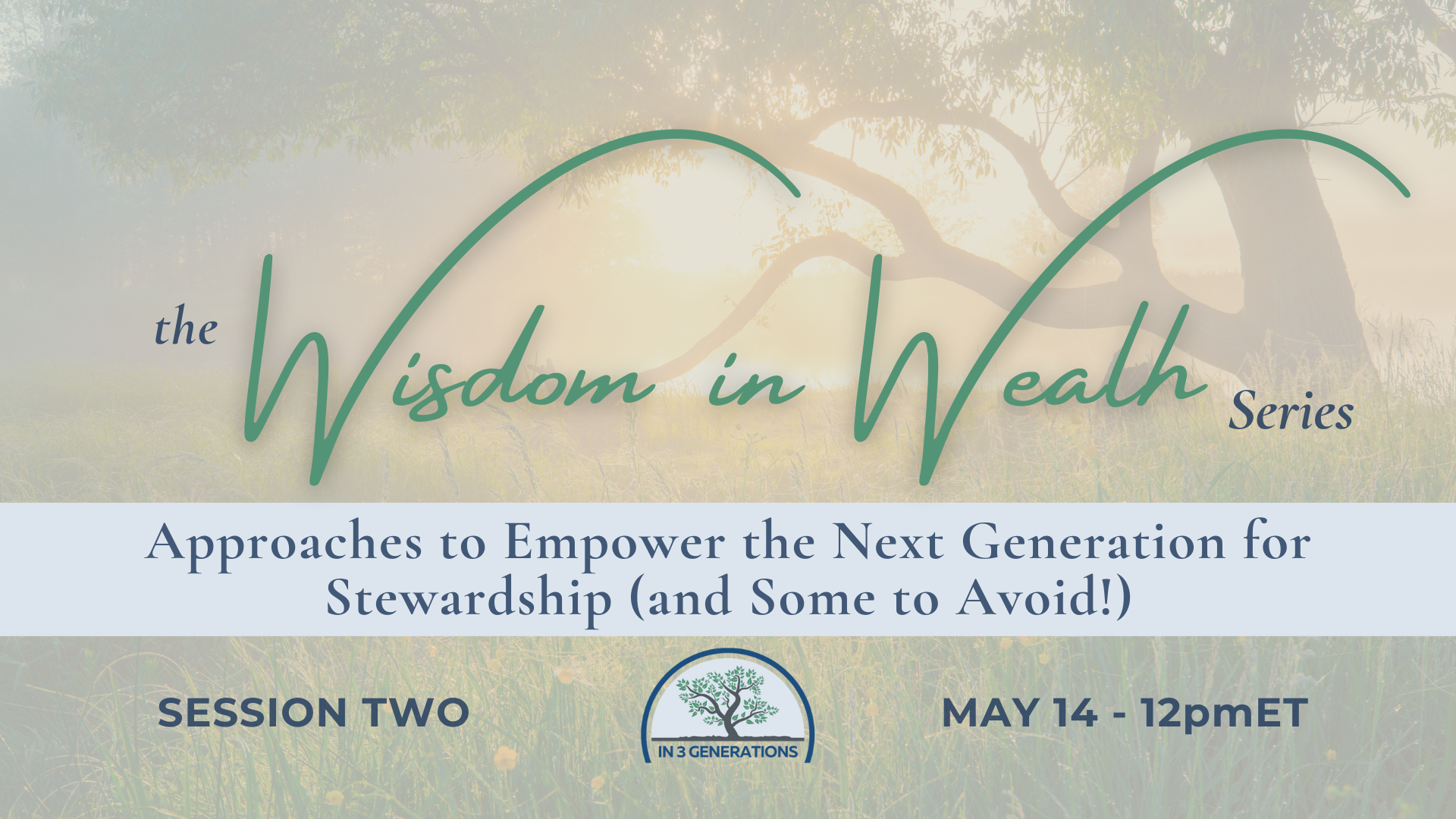 the Wisdom in Wealth Series

Approaches to Empower the Next Generation for Stewardship (and Some to Avoid!)

SESSION TWO

IN 3 GENERATIONS

MAY 14 - 12pmET